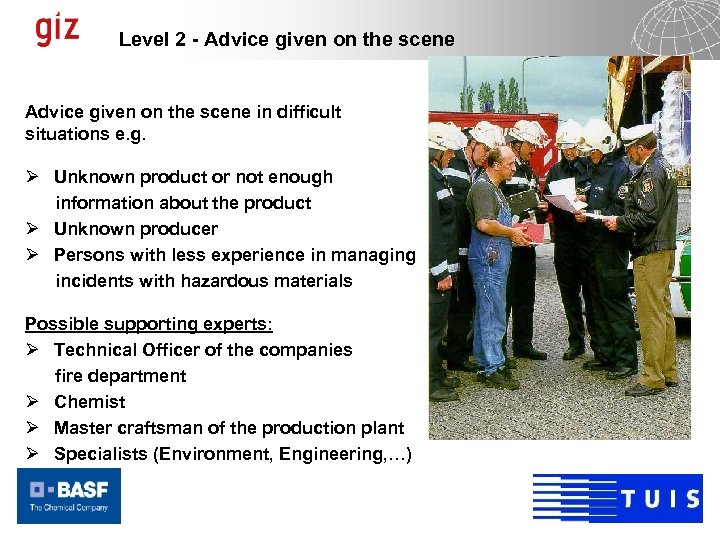 giz

Level 2 - Advice given on the scene

Advice given on the scene in difficult situations e.g.

➢ Unknown product or not enough information about the product
➢ Unknown producer
➢ Persons with less experience in managing incidents with hazardous materials

Possible supporting experts:
➢ Technical Officer of the companies fire department
➢ Chemist
➢ Master craftsman of the production plant
➢ Specialists (Environment, Engineering,…)

BASF
The Chemical Company

TUIS